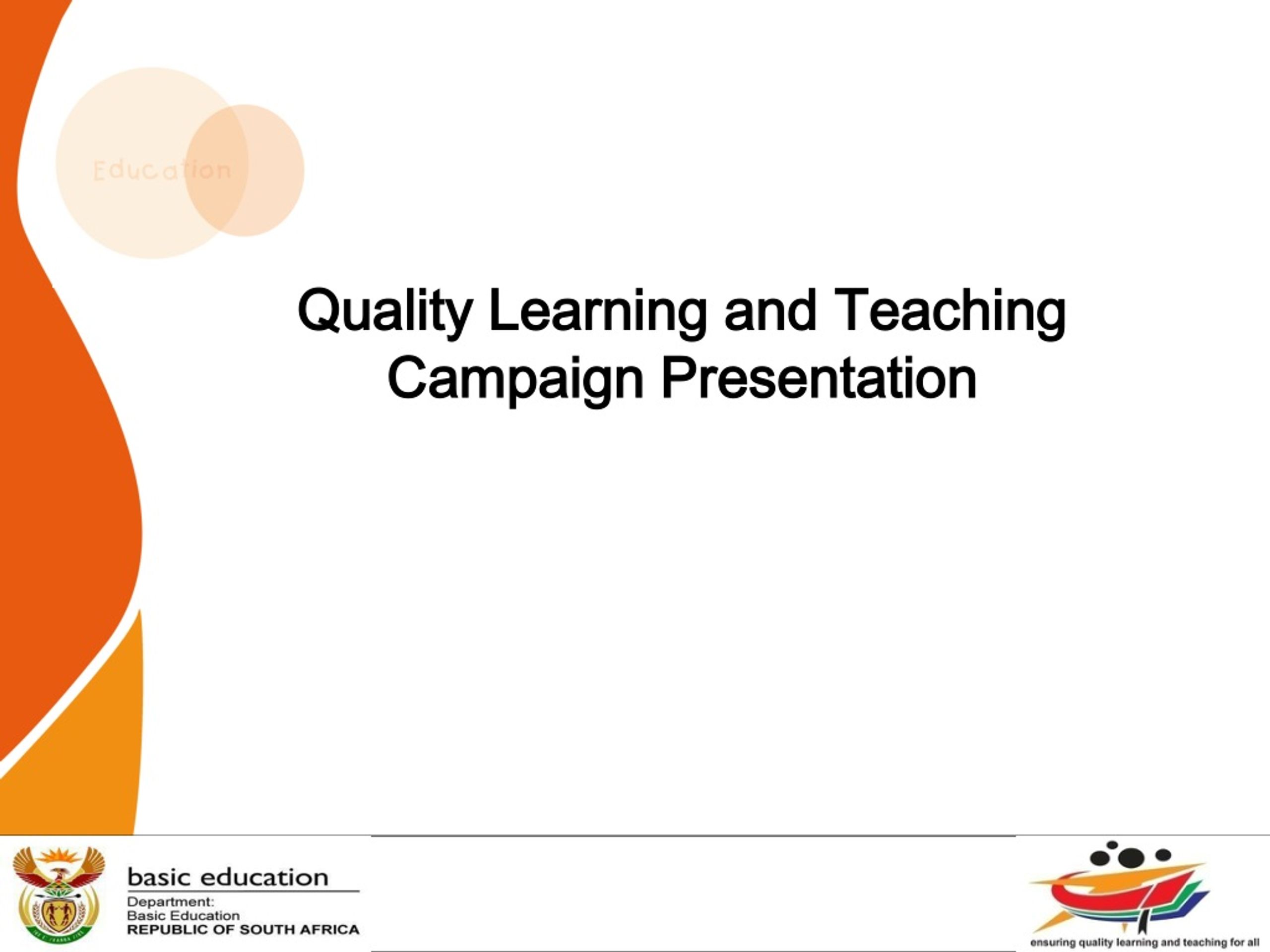 Education

Quality Learning and Teaching Campaign Presentation

basic education
Department:
Basic Education
REPUBLIC OF SOUTH AFRICA

ensuring quality learning and teaching for all